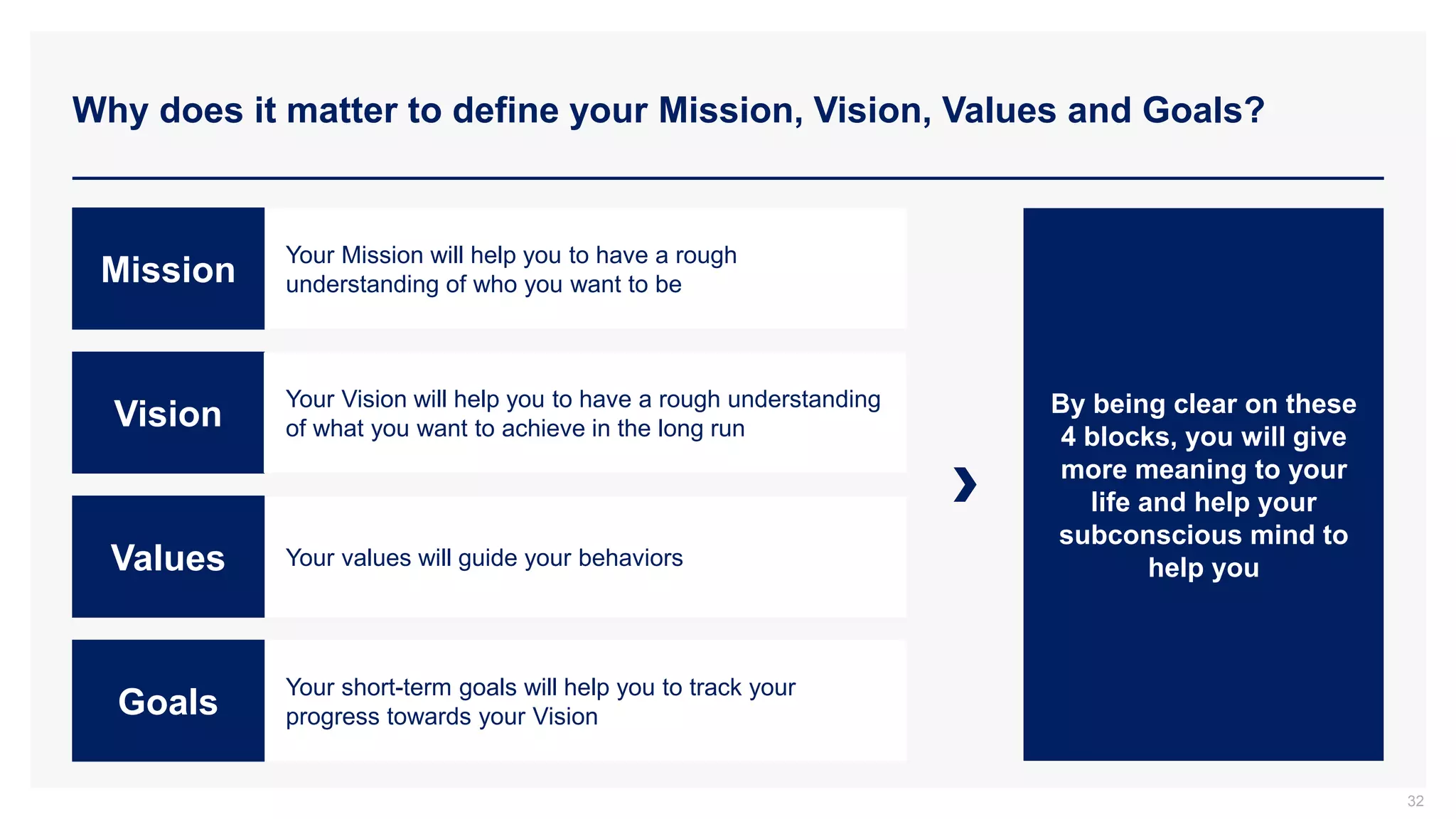 Why does it matter to define your Mission, Vision, Values and Goals?

Mission

Your Mission will help you to have a rough understanding of who you want to be

Vision

Your Vision will help you to have a rough understanding of what you want to achieve in the long run

Values

Your values will guide your behaviors

Goals

Your short-term goals will help you to track your progress towards your Vision

By being clear on these 4 blocks, you will give more meaning to your life and help your subconscious mind to help you

32